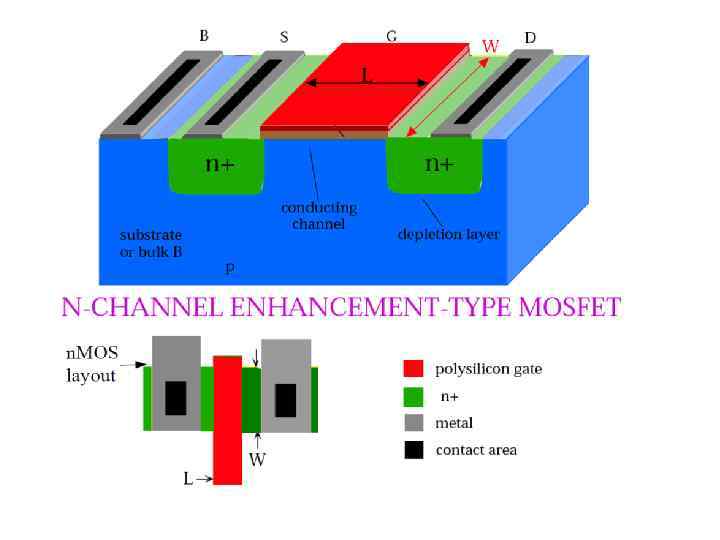 B S G W D

L

n+ n+

conducting channel

depletion layer

substrate or bulk B

p

N-CHANNEL ENHANCEMENT-TYPE MOSFET

nMOS layout

W

L

polysilicon gate

n+

metal

contact area